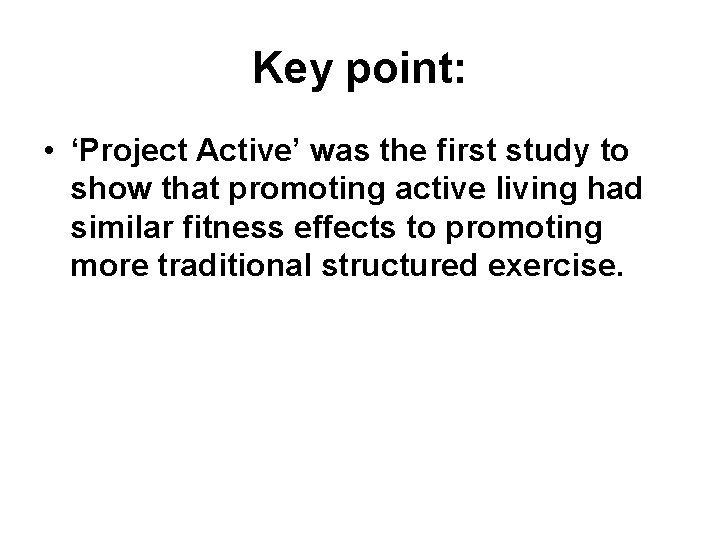 Key point:

• ‘Project Active’ was the first study to show that promoting active living had similar fitness effects to promoting more traditional structured exercise.